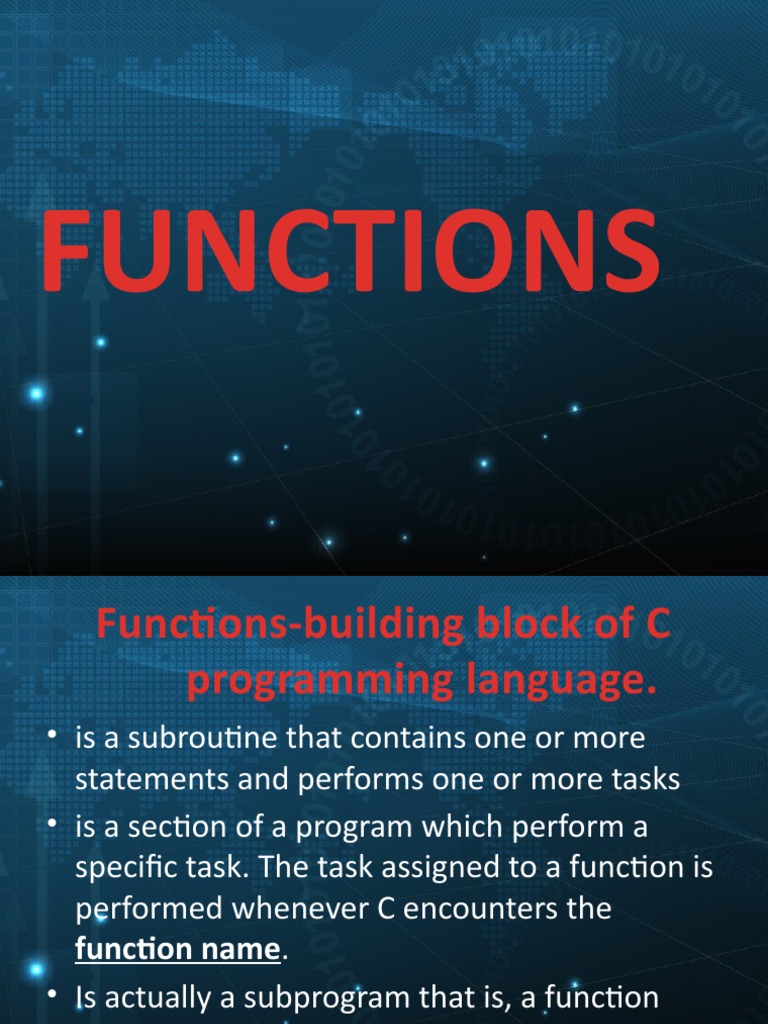 FUNCTIONS

Functions-building block of C programming language.

• is a subroutine that contains one or more statements and performs one or more tasks
• is a section of a program which perform a specific task. The task assigned to a function is performed whenever C encounters the function name.
• Is actually a subprogram that is, a function